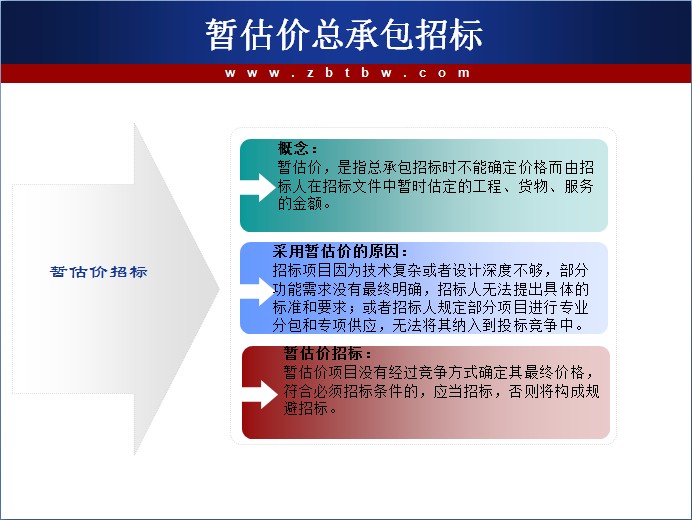 暂估价总承包招标

www.zbtbw.com

暂估价招标

概念：
暂估价，是指总承包招标时不能确定价格而由招标人在招标文件中暂时估定的工程、货物、服务的金额。

采用暂估价的原因：
招标项目因为技术复杂或者设计深度不够，部分功能需求没有最终明确，招标人无法提出具体的标准和要求；或者招标人规定部分项目进行专业分包和专项供应，无法将其纳入到投标竞争中。

暂估价招标：
暂估价项目没有经过竞争方式确定其最终价格，符合必须招标条件的，应当招标，否则将构成规避招标。